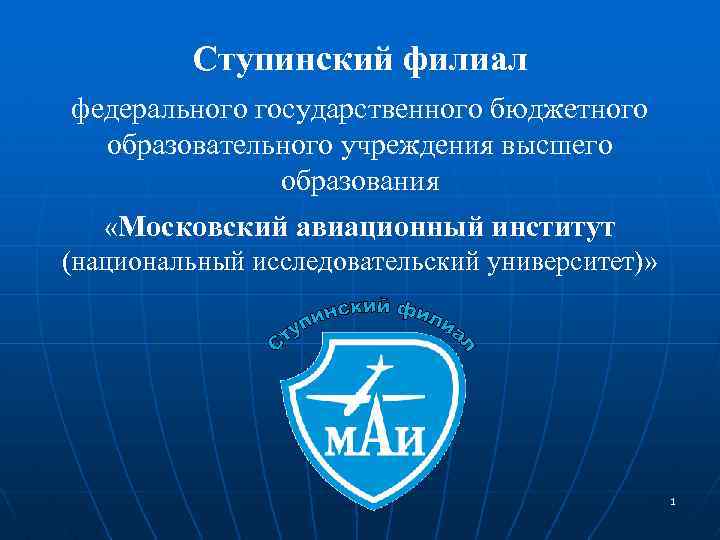 Ступинский филиал

федерального государственного бюджетного образовательного учреждения высшего образования

«Московский авиационный институт (национальный исследовательский университет)»

Ступинский филиал

МАИ

1